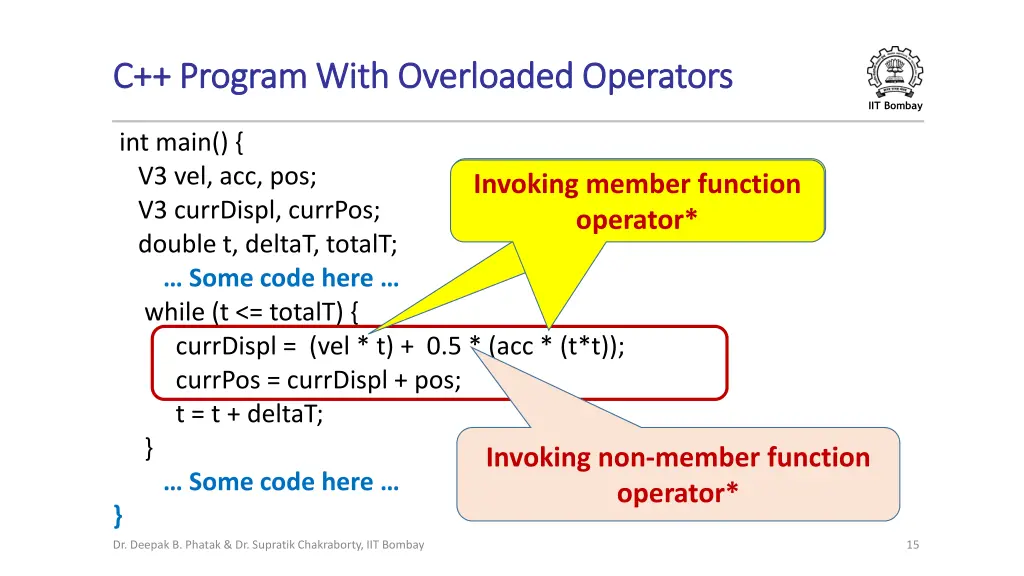 C++ Program With Overloaded Operators

IIT Bombay

int main() {
V3 vel, acc, pos;
V3 currDispl, currPos;
double t, deltaT, totalT;
… Some code here …
while (t <= totalT) {
currDispl = (vel * t) + 0.5 * (acc * (t*t));
currPos = currDispl + pos;
t = t + deltaT;
}
… Some code here …
}

Invoking member function operator*

Invoking non-member function operator*

Dr. Deepak B. Phatak & Dr. Supratik Chakraborty, IIT Bombay

15